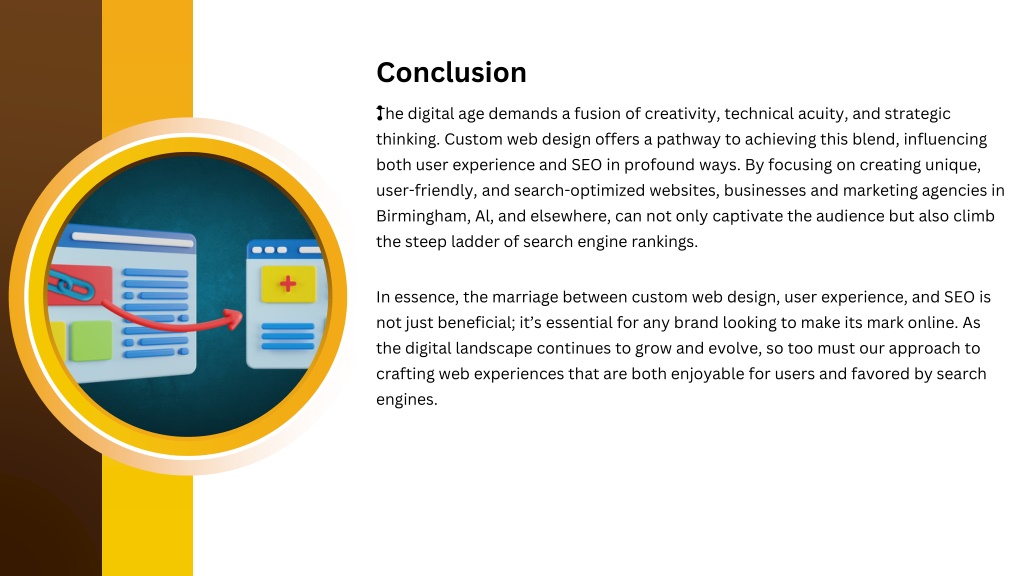 Conclusion

The digital age demands a fusion of creativity, technical acuity, and strategic thinking. Custom web design offers a pathway to achieving this blend, influencing both user experience and SEO in profound ways. By focusing on creating unique, user-friendly, and search-optimized websites, businesses and marketing agencies in Birmingham, Al, and elsewhere, can not only captivate the audience but also climb the steep ladder of search engine rankings.

In essence, the marriage between custom web design, user experience, and SEO is not just beneficial; it's essential for any brand looking to make its mark online. As the digital landscape continues to grow and evolve, so too must our approach to crafting web experiences that are both enjoyable for users and favored by search engines.